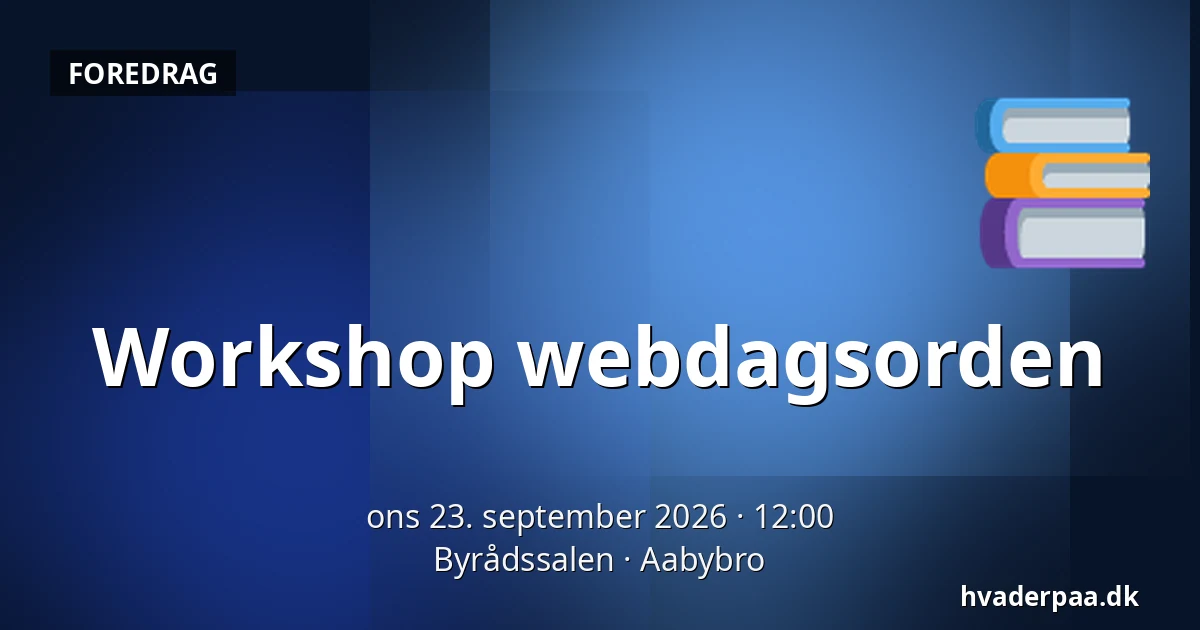 FOREDRAG

Workshop webdagsorden

ons 23. september 2026 · 12:00
Byrådssalen · Aabybro

hvaderpaa.dk